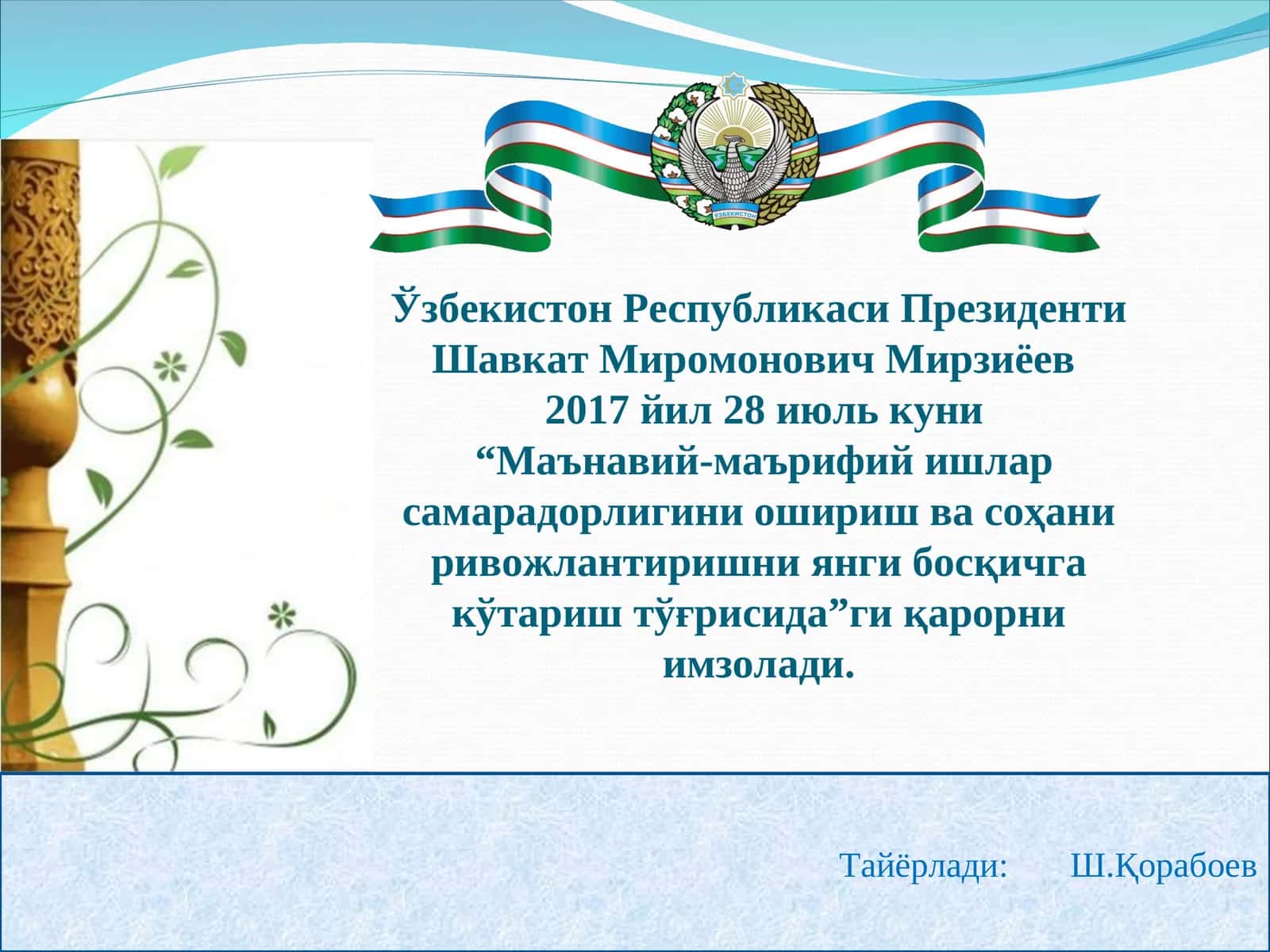 ЎЗБЕКИСТОН

Ўзбекистон Республикаси Президенти Шавкат Миромонович Мирзиёев 2017 йил 28 июль куни “Маънавий-маърифий ишлар самарадорлигини ошириш ва соҳани ривожлантиришни янги босқичга кўтариш тўғрисида”ги қарорни имзолади.

Тайёрлади: Ш.Қорабоев